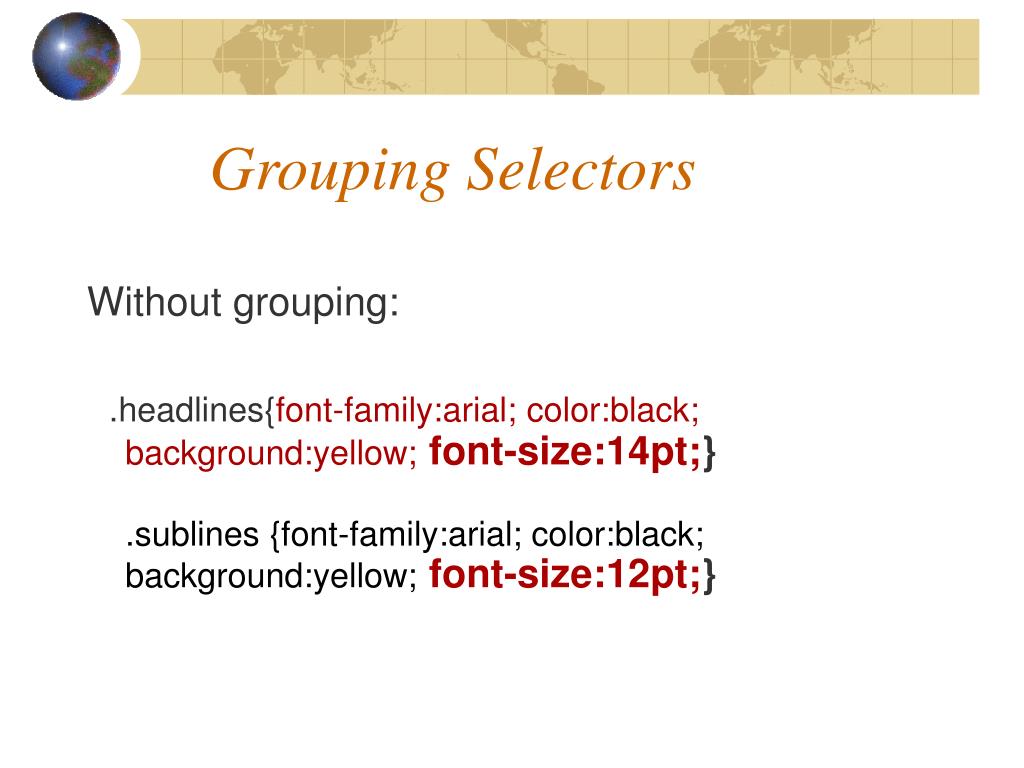 Grouping Selectors

Without grouping:

.headlines{font-family:arial; color:black; background:yellow; font-size:14pt;}

.sublines {font-family:arial; color:black; background:yellow; font-size:12pt;}